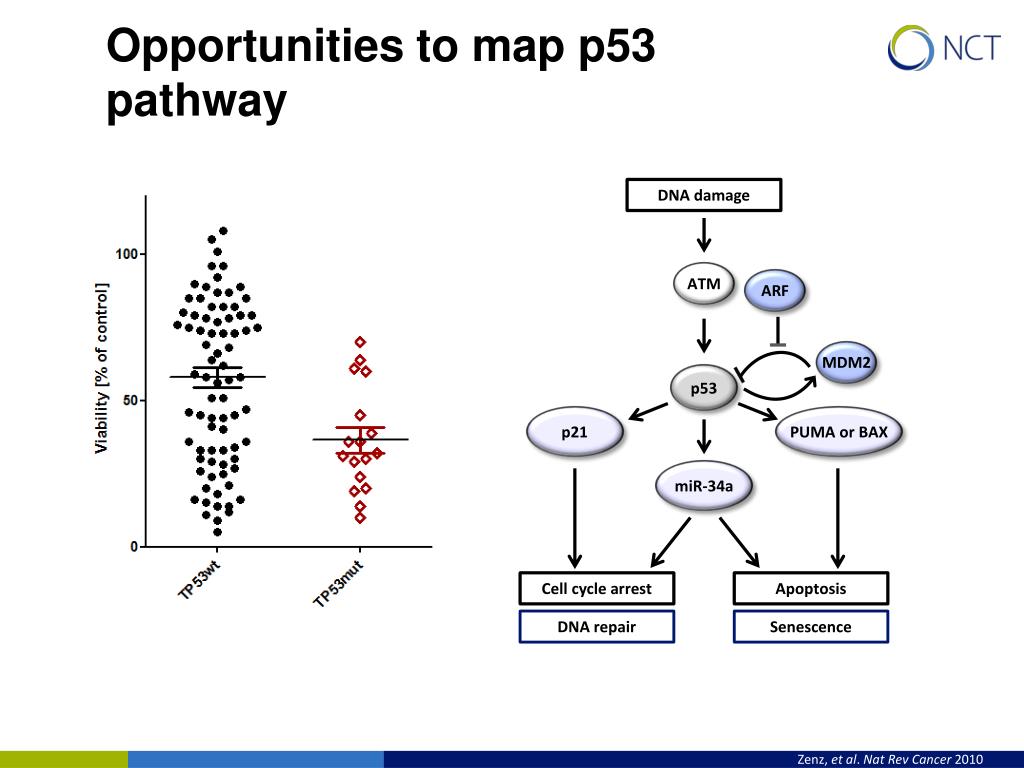 Opportunities to map p53 pathway

NCT

Viability [% of control]

100

50

0

TP53wt

TP53mut

DNA damage

ATM

ARF

MDM2

p53

p21

PUMA or BAX

miR-34a

Cell cycle arrest

DNA repair

Apoptosis

Senescence

Zenz, et al. Nat Rev Cancer 2010